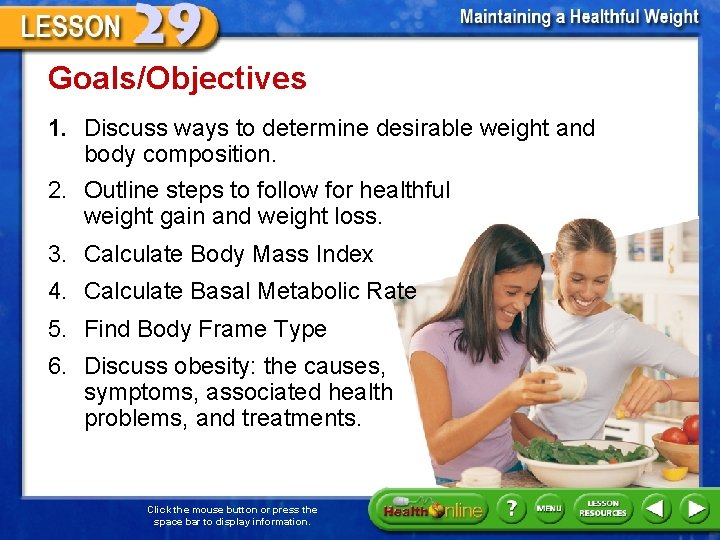 LESSON 29

Maintaining a Healthful Weight

Goals/Objectives

1. Discuss ways to determine desirable weight and body composition.

2. Outline steps to follow for healthful weight gain and weight loss.

3. Calculate Body Mass Index

4. Calculate Basal Metabolic Rate

5. Find Body Frame Type

6. Discuss obesity: the causes, symptoms, associated health problems, and treatments.

Click the mouse button or press the space bar to display information.

Health Online

?

MENU

LESSON RESOURCES